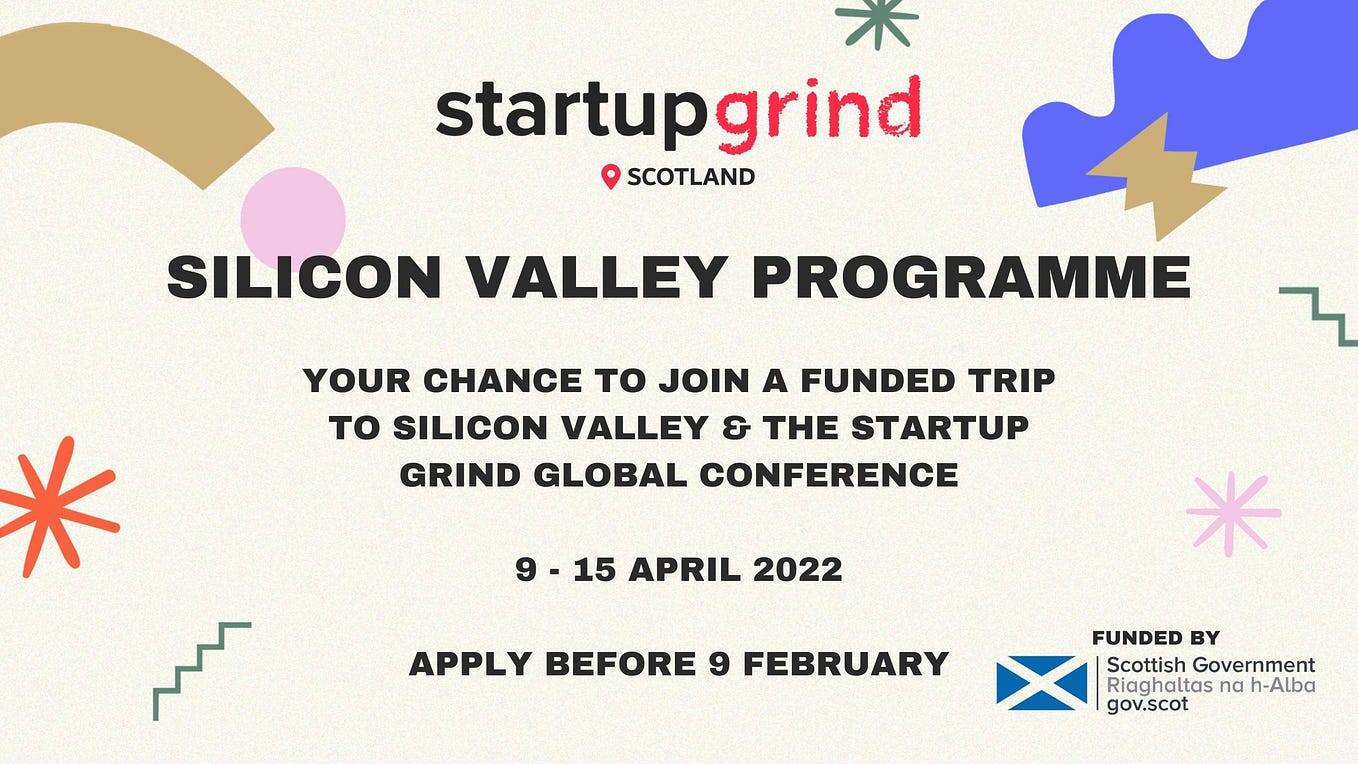 startupgrind
SCOTLAND

SILICON VALLEY PROGRAMME

YOUR CHANCE TO JOIN A FUNDED TRIP TO SILICON VALLEY & THE STARTUP GRIND GLOBAL CONFERENCE

9 - 15 APRIL 2022

APPLY BEFORE 9 FEBRUARY

FUNDED BY
Scottish Government
Riaghaltas na h-Alba
gov.scot